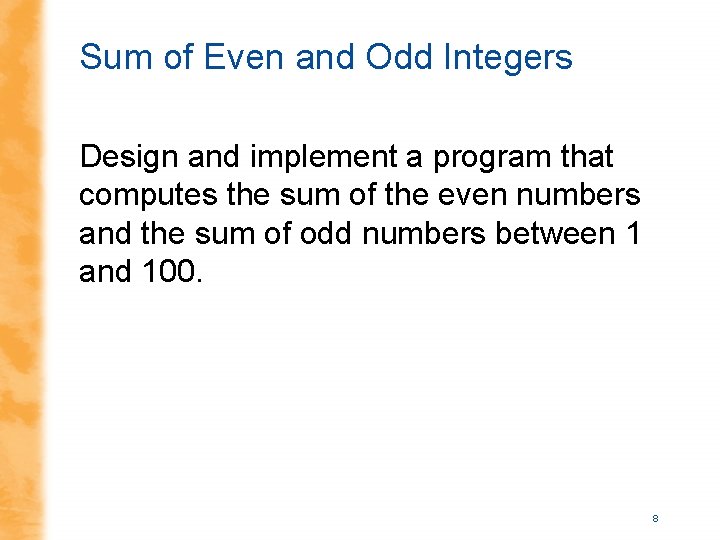 Sum of Even and Odd Integers

Design and implement a program that computes the sum of the even numbers and the sum of odd numbers between 1 and 100.

8